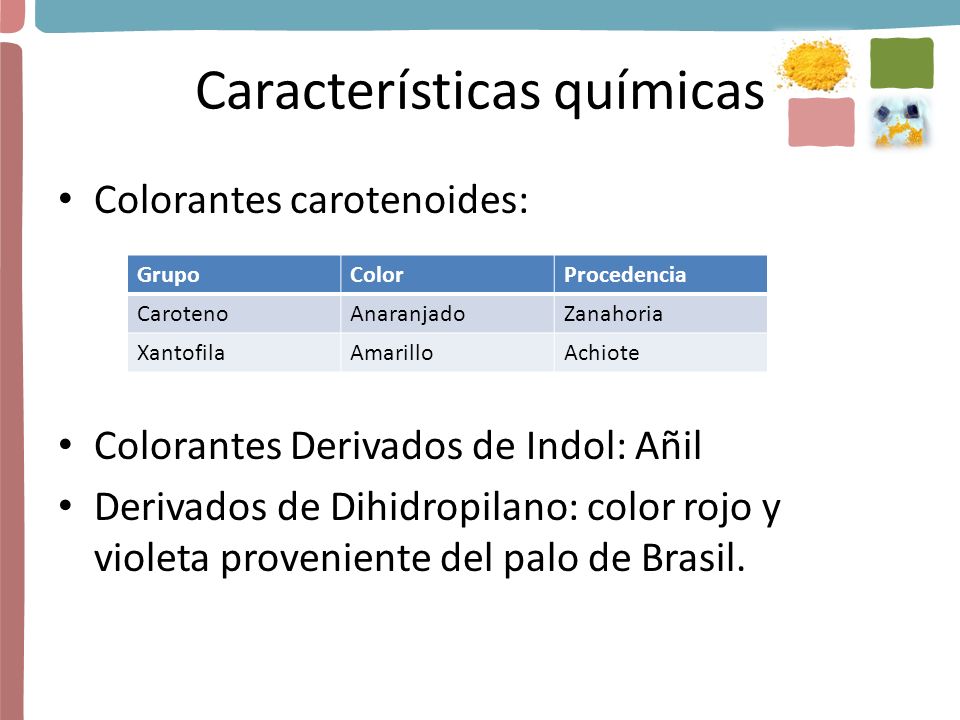 Características químicas

• Colorantes carotenoides:

| Grupo | Color | Procedencia |
|---|---|---|
| Caroteno | Anaranjado | Zanahoria |
| Xantofila | Amarillo | Achiote |

• Colorantes Derivados de Indol: Añil
• Derivados de Dihidropilano: color rojo y violeta proveniente del palo de Brasil.